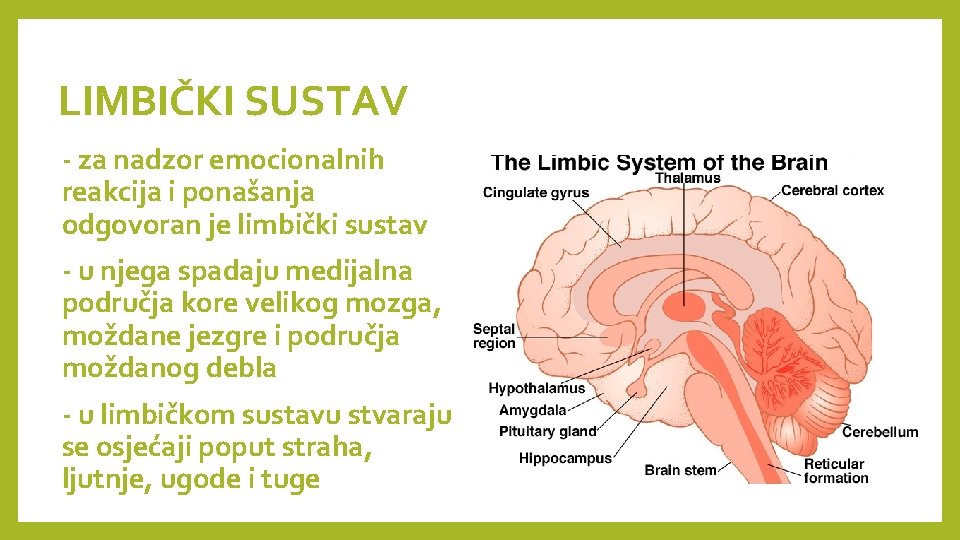 LIMBIČKI SUSTAV

- za nadzor emocionalnih reakcija i ponašanja odgovoran je limbički sustav

- u njega spadaju medijalna područja kore velikog mozga, moždane jezgre i područja moždanog debla

- u limbičkom sustavu stvaraju se osjećaji poput straha, ljutnje, ugode i tuge

The Limbic System of the Brain

Thalamus
Cingulate gyrus
Cerebral cortex
Septal region
Hypothalamus
Amygdala
Pituitary gland
Hippocampus
Brain stem
Cerebellum
Reticular formation